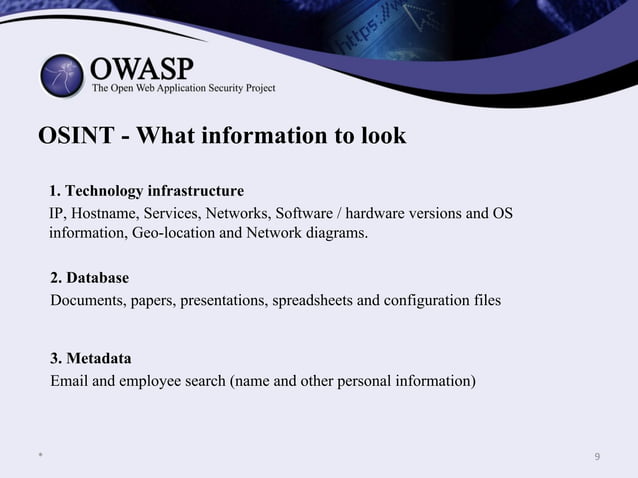 https://w

OWASP
The Open Web Application Security Project

OSINT - What information to look

1. Technology infrastructure
IP, Hostname, Services, Networks, Software / hardware versions and OS information, Geo-location and Network diagrams.

2. Database
Documents, papers, presentations, spreadsheets and configuration files

3. Metadata
Email and employee search (name and other personal information)

*

9